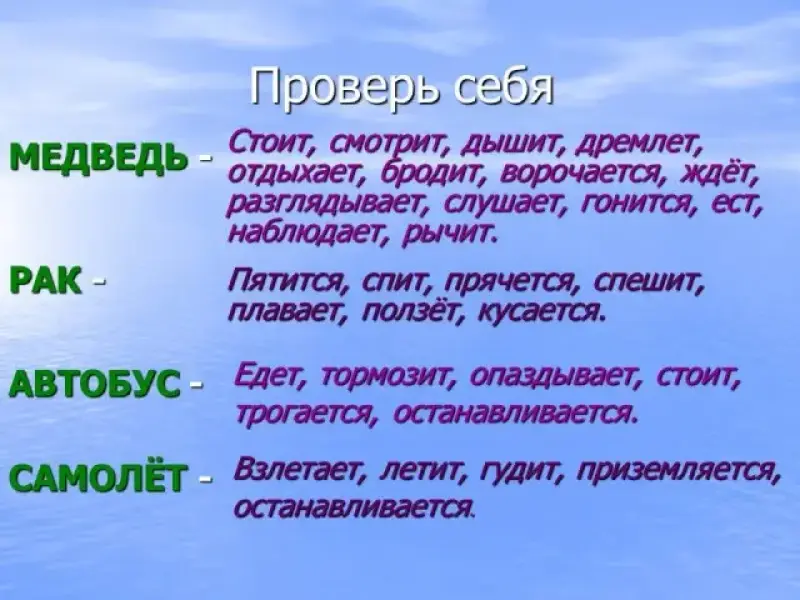 Проверь себя

МЕДВЕДЬ - Стоит, смотрит, дышит, дремлет, отдыхает, бродит, ворочается, ждёт, разглядывает, слушает, гонится, ест, наблюдает, рычит.

РАК - Пятится, спит, прячется, спешит, плавает, ползёт, кусается.

АВТОБУС - Едет, тормозит, опаздывает, стоит, трогается, останавливается.

САМОЛЁТ - Взлетает, летит, гудит, приземляется, останавливается.